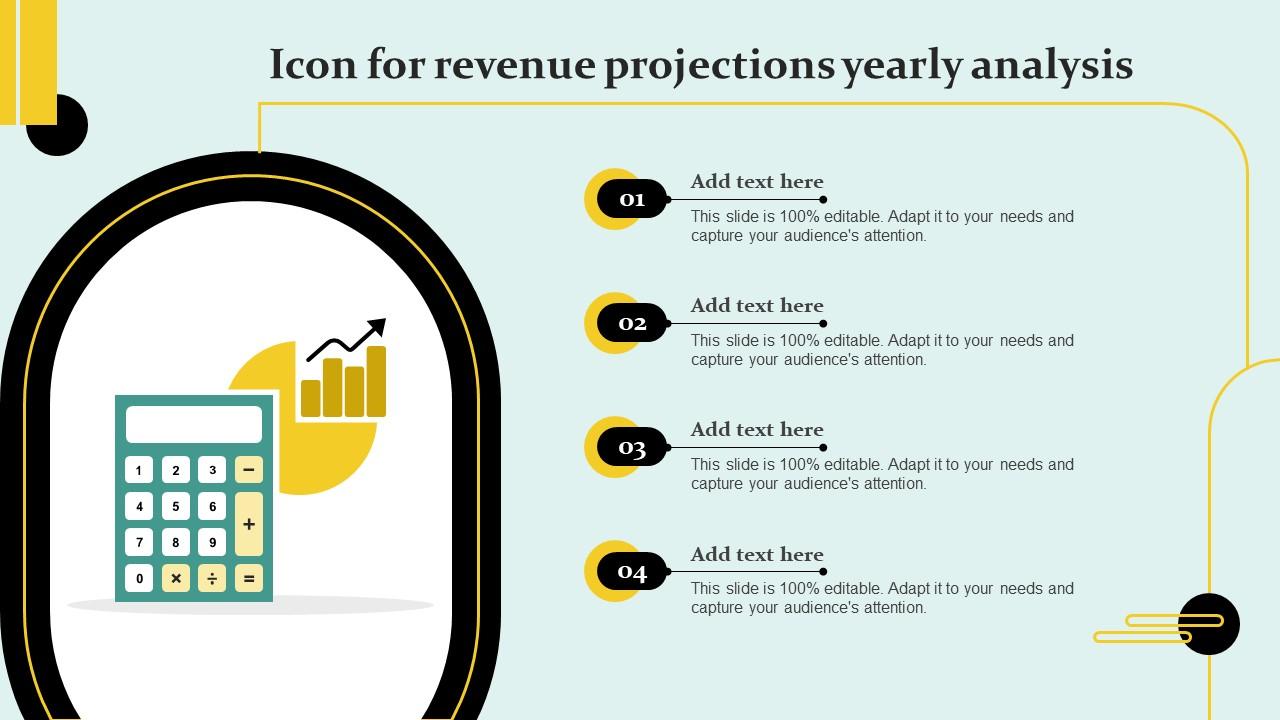 Icon for revenue projections yearly analysis

1 2 3 −
4 5 6 +
7 8 9
0 × ÷ =

01 Add text here
This slide is 100% editable. Adapt it to your needs and capture your audience's attention.

02 Add text here
This slide is 100% editable. Adapt it to your needs and capture your audience's attention.

03 Add text here
This slide is 100% editable. Adapt it to your needs and capture your audience's attention.

04 Add text here
This slide is 100% editable. Adapt it to your needs and capture your audience's attention.